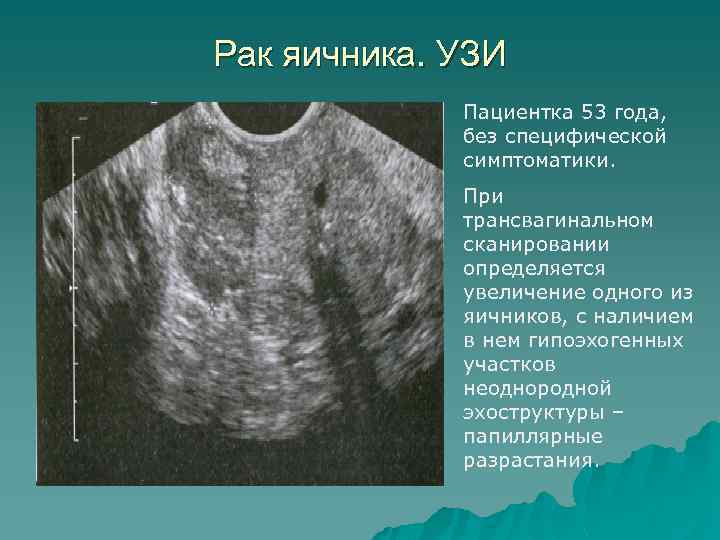 Рак яичника. УЗИ

Пациентка 53 года, без специфической симптоматики.

При трансвагинальном сканировании определяется увеличение одного из яичников, с наличием в нем гипоэхогенных участков неоднородной эхоструктуры – папиллярные разрастания.